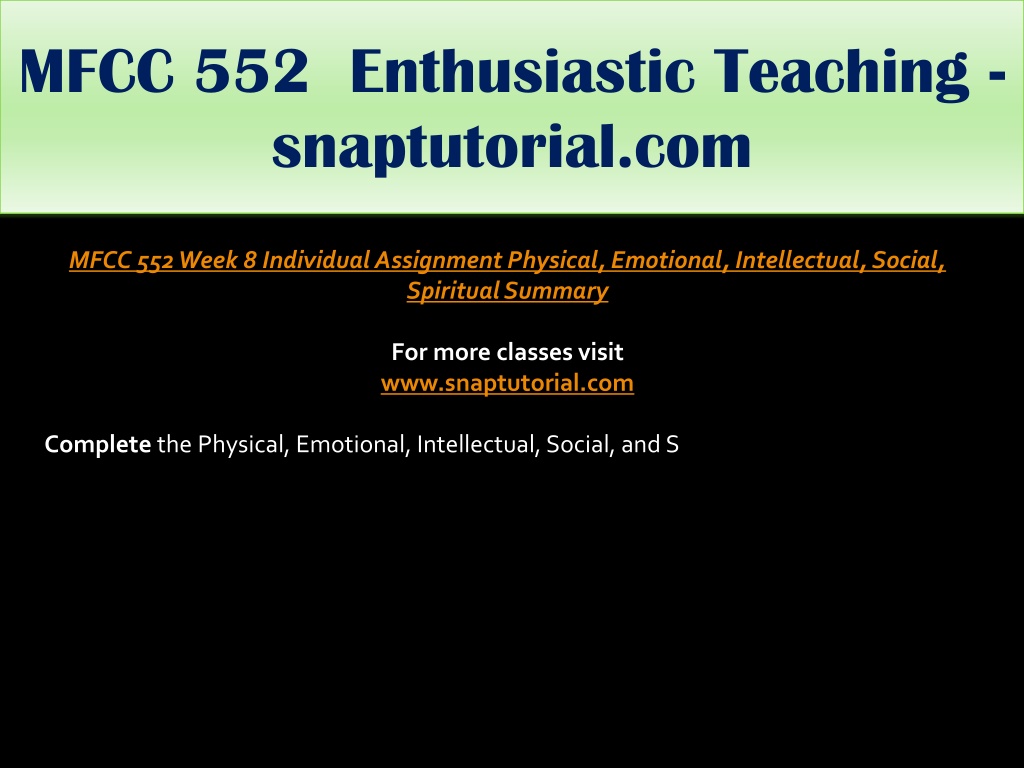 MFCC 552 Enthusiastic Teaching - snaptutorial.com

MFCC 552 Week 8 Individual Assignment Physical, Emotional, Intellectual, Social, Spiritual Summary

For more classes visit
www.snaptutorial.com

Complete the Physical, Emotional, Intellectual, Social, and S